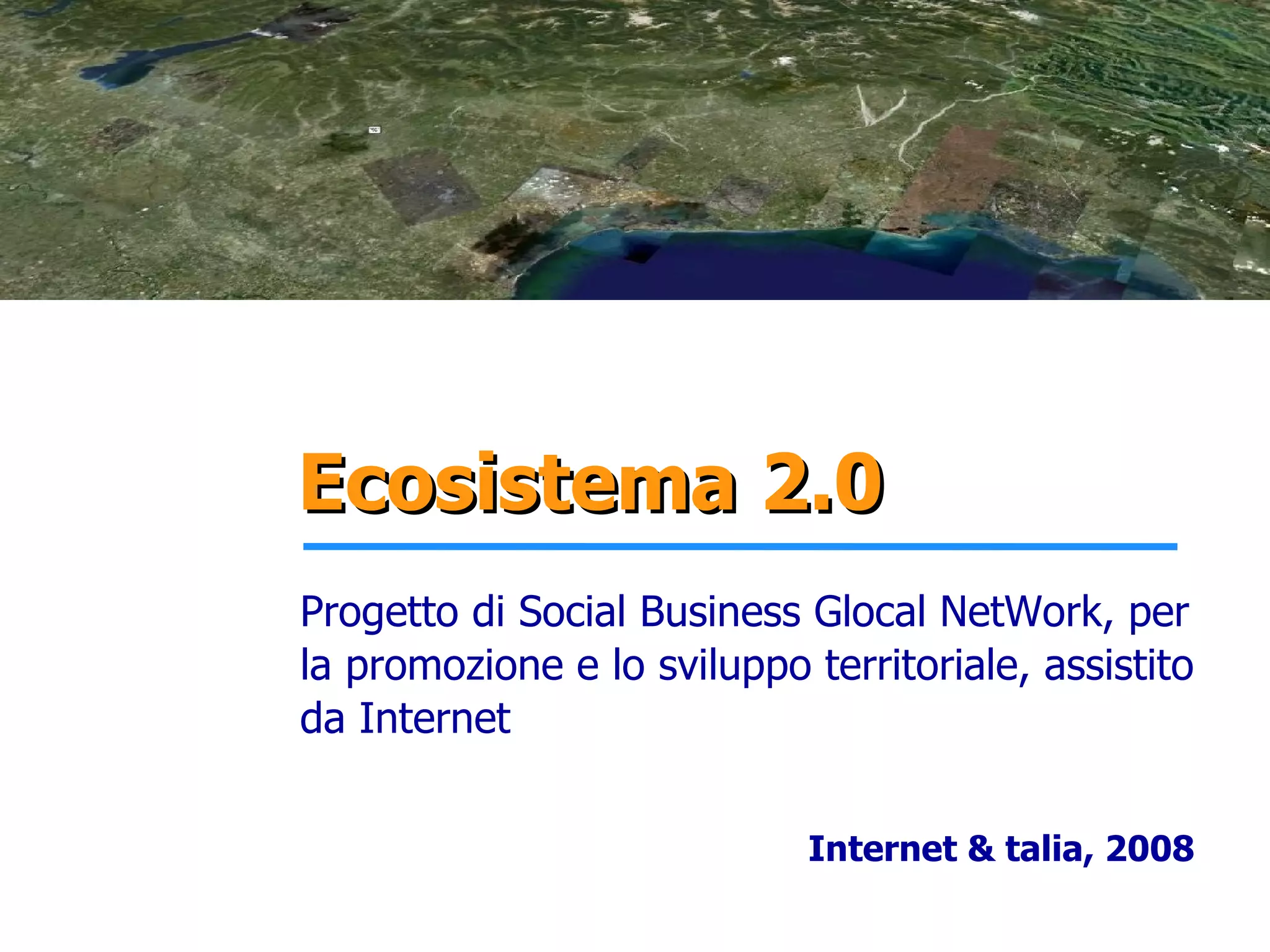 Ecosistema 2.0

Progetto di Social Business Glocal NetWork, per la promozione e lo sviluppo territoriale, assistito da Internet

Internet & talia, 2008